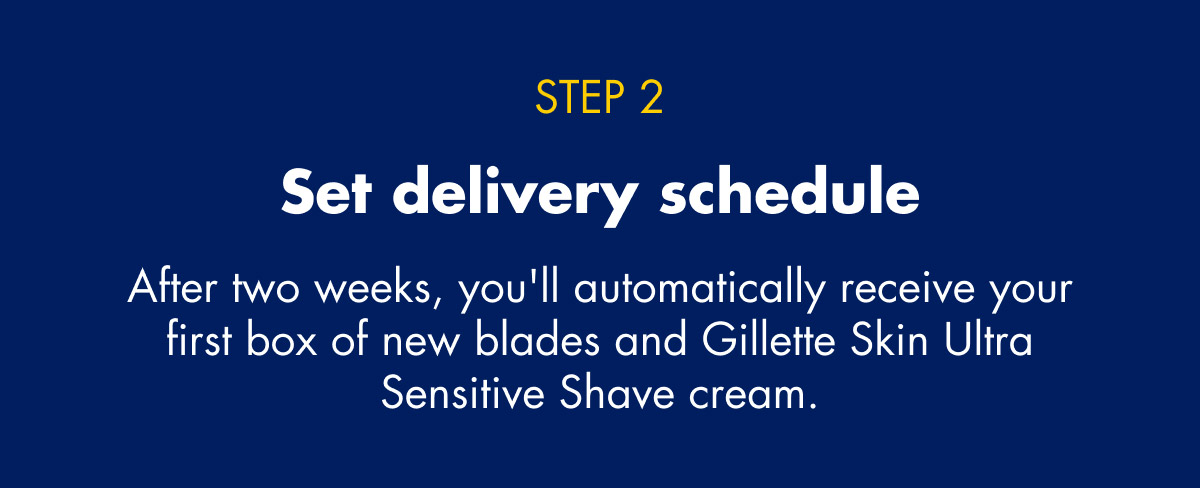 STEP 2

Set delivery schedule

After two weeks, you'll automatically receive your first box of new blades and Gillette Skin Ultra Sensitive Shave cream.